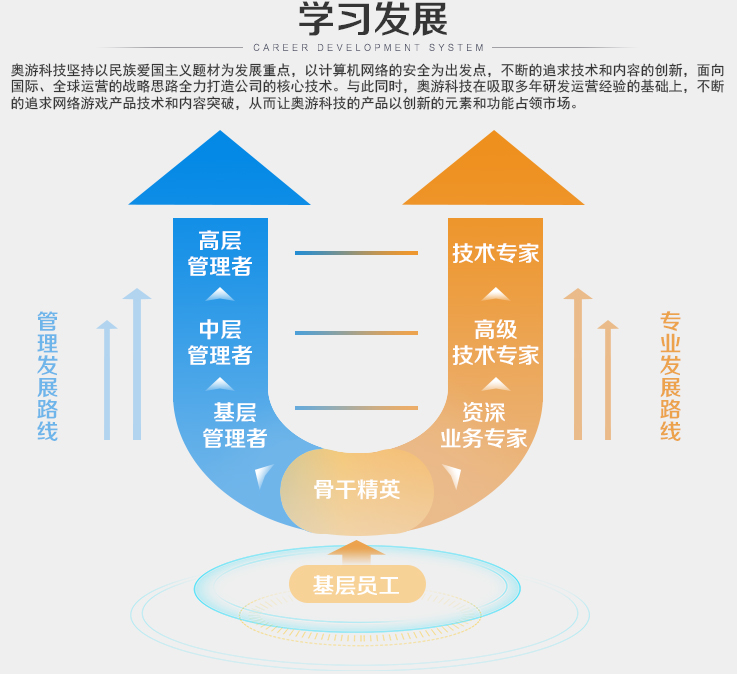 学习发展

CAREER DEVELOPMENT SYSTEM

奥游科技坚持以民族爱国主义题材为发展重点，以计算机网络的安全为出发点，不断的追求技术和内容的创新，面向国际、全球运营的战略思路全力打造公司的核心技术。与此同时，奥游科技在吸取多年研发运营经验的基础上，不断的追求网络游戏产品技术和内容突破，从而让奥游科技的产品以创新的元素和功能占领市场。

管理发展路线

高层管理者

中层管理者

基层管理者

技术专家

高级技术专家

资深业务专家

专业发展路线

骨干精英

基层员工